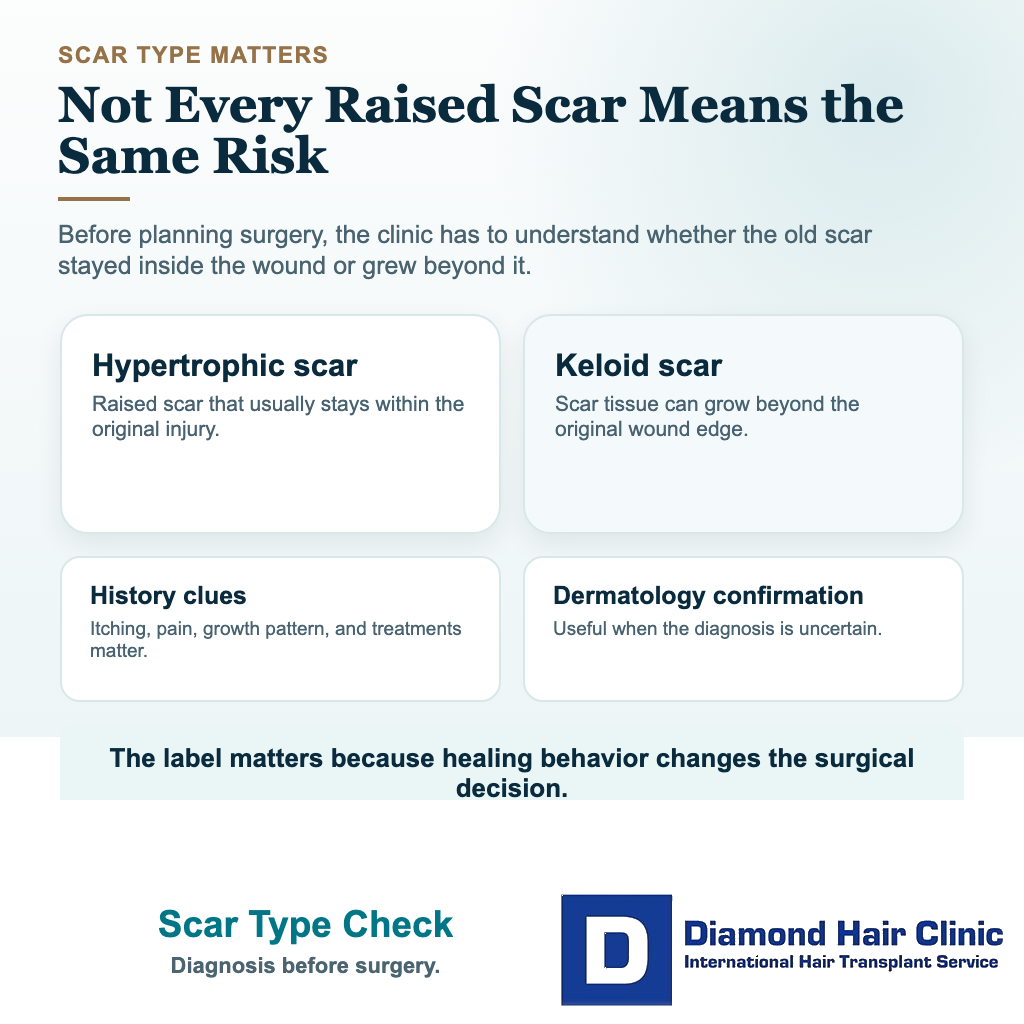 SCAR TYPE MATTERS

Not Every Raised Scar Means the Same Risk

Before planning surgery, the clinic has to understand whether the old scar stayed inside the wound or grew beyond it.

Hypertrophic scar
Raised scar that usually stays within the original injury.

Keloid scar
Scar tissue can grow beyond the original wound edge.

History clues
Itching, pain, growth pattern, and treatments matter.

Dermatology confirmation
Useful when the diagnosis is uncertain.

The label matters because healing behavior changes the surgical decision.

Scar Type Check
Diagnosis before surgery.

D
Diamond Hair Clinic
International Hair Transplant Service